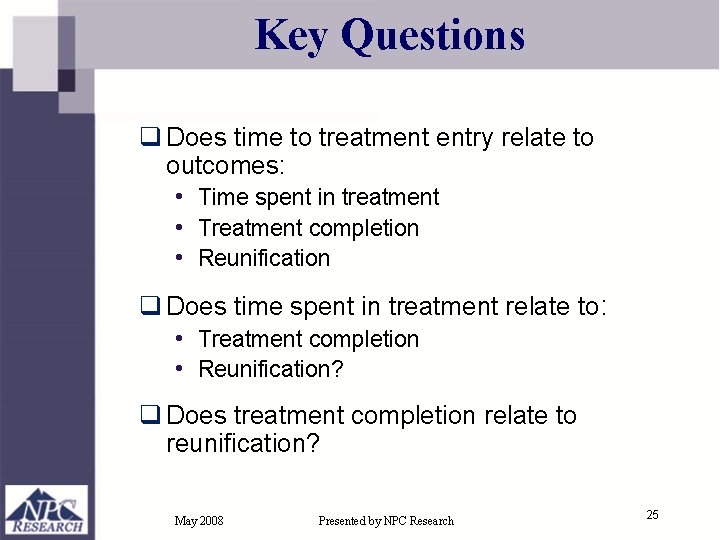 Key Questions

❑ Does time to treatment entry relate to outcomes:
• Time spent in treatment
• Treatment completion
• Reunification

❑ Does time spent in treatment relate to:
• Treatment completion
• Reunification?

❑ Does treatment completion relate to reunification?

NPC RESEARCH

May 2008

Presented by NPC Research

25